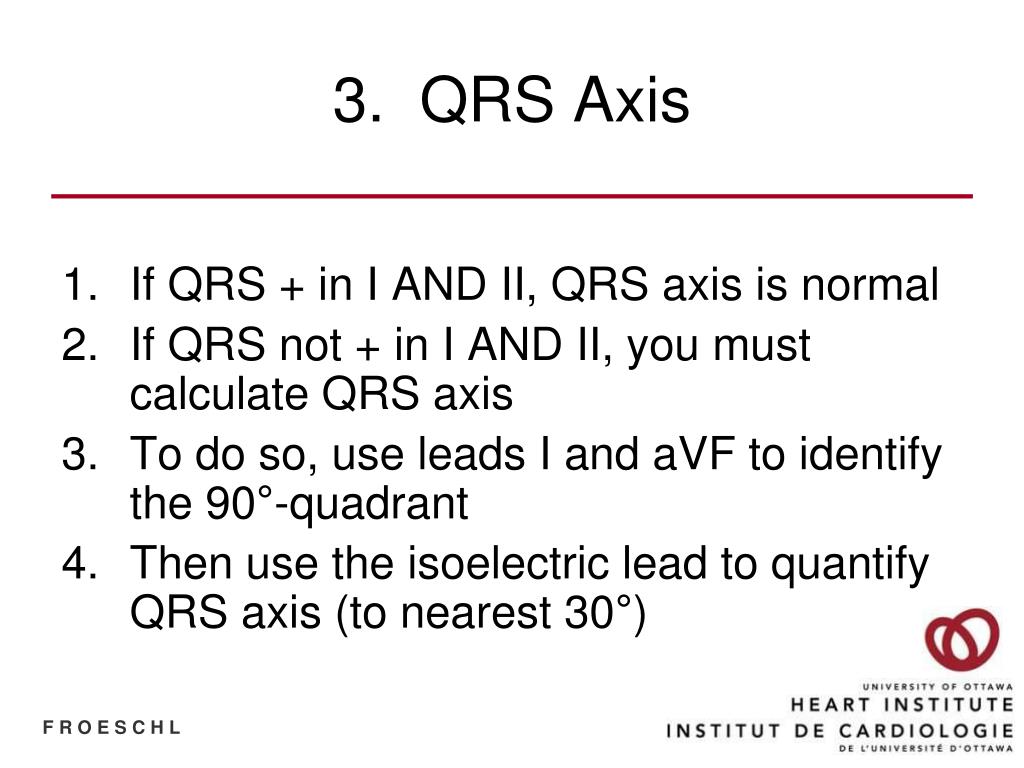 3. QRS Axis

1. If QRS + in I AND II, QRS axis is normal
2. If QRS not + in I AND II, you must calculate QRS axis
3. To do so, use leads I and aVF to identify the 90°-quadrant
4. Then use the isoelectric lead to quantify QRS axis (to nearest 30°)

FROESCHL

UNIVERSITY OF OTTAWA
HEART INSTITUTE
INSTITUT DE CARDIOLOGIE
DE L'UNIVERSITÉ D'OTTAWA